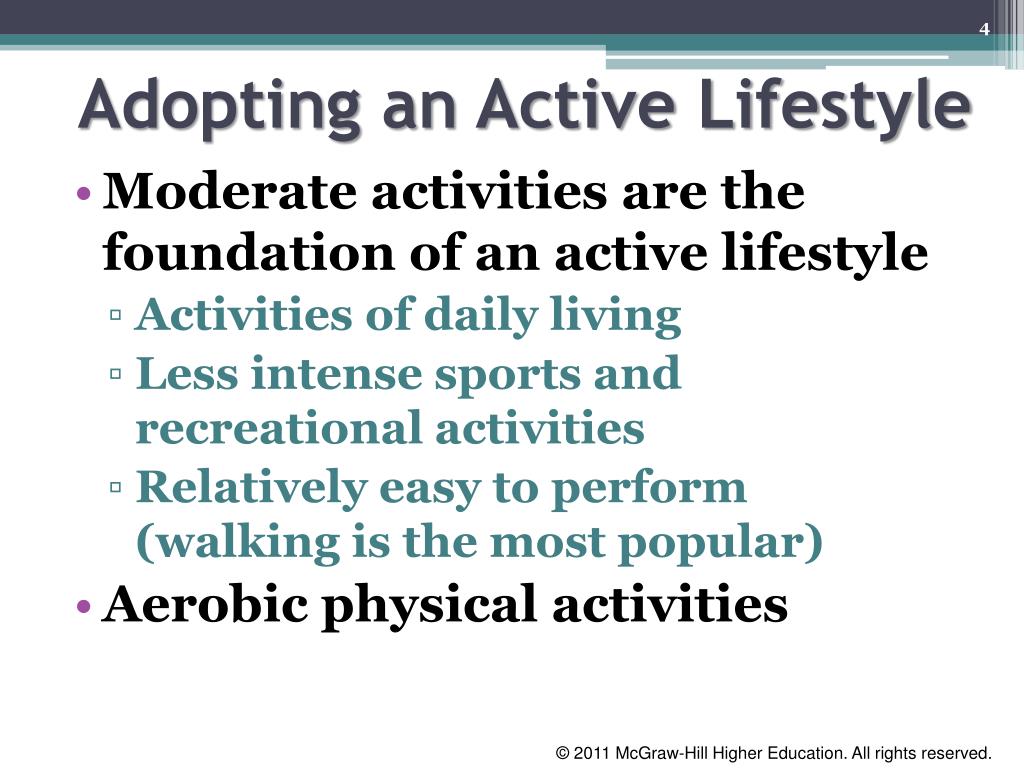 4

Adopting an Active Lifestyle

• Moderate activities are the foundation of an active lifestyle
▫ Activities of daily living
▫ Less intense sports and recreational activities
▫ Relatively easy to perform (walking is the most popular)
• Aerobic physical activities

© 2011 McGraw-Hill Higher Education. All rights reserved.